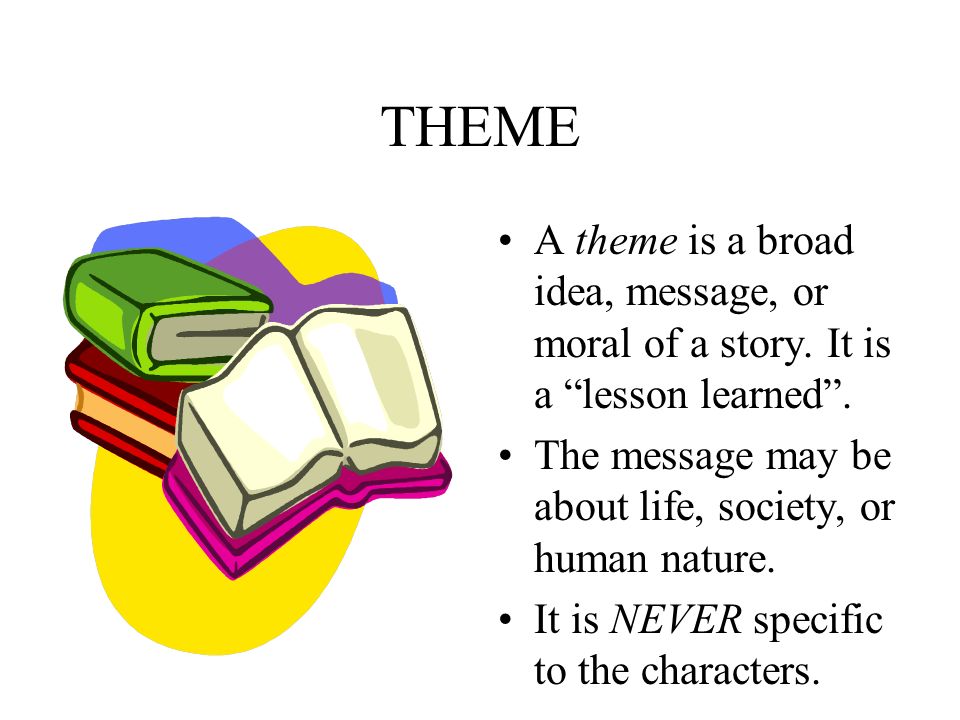 THEME

• A theme is a broad idea, message, or moral of a story. It is a “lesson learned”.
• The message may be about life, society, or human nature.
• It is NEVER specific to the characters.